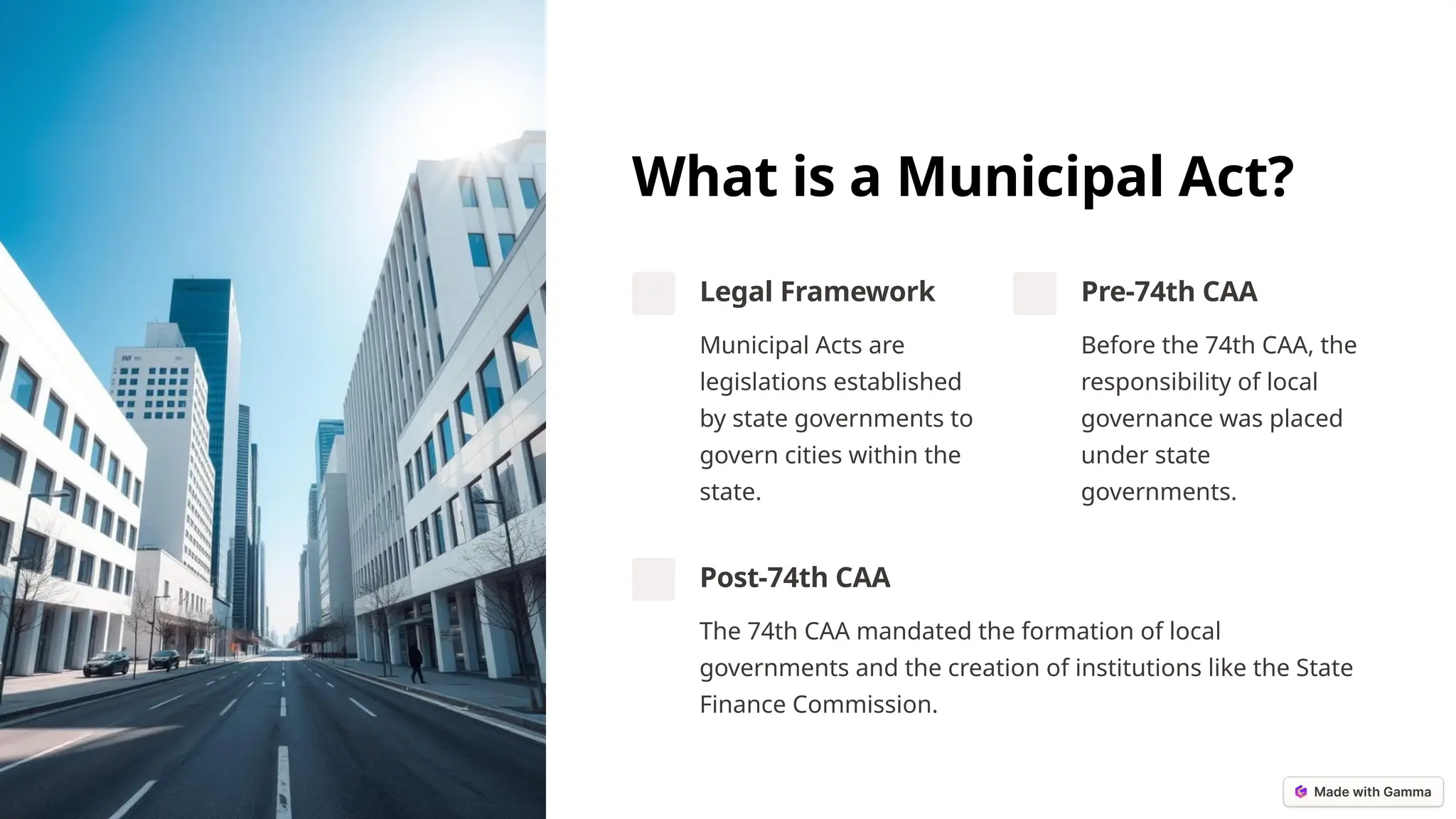 What is a Municipal Act?

Legal Framework

Municipal Acts are legislations established by state governments to govern cities within the state.

Pre-74th CAA

Before the 74th CAA, the responsibility of local governance was placed under state governments.

Post-74th CAA

The 74th CAA mandated the formation of local governments and the creation of institutions like the State Finance Commission.

Made with Gamma